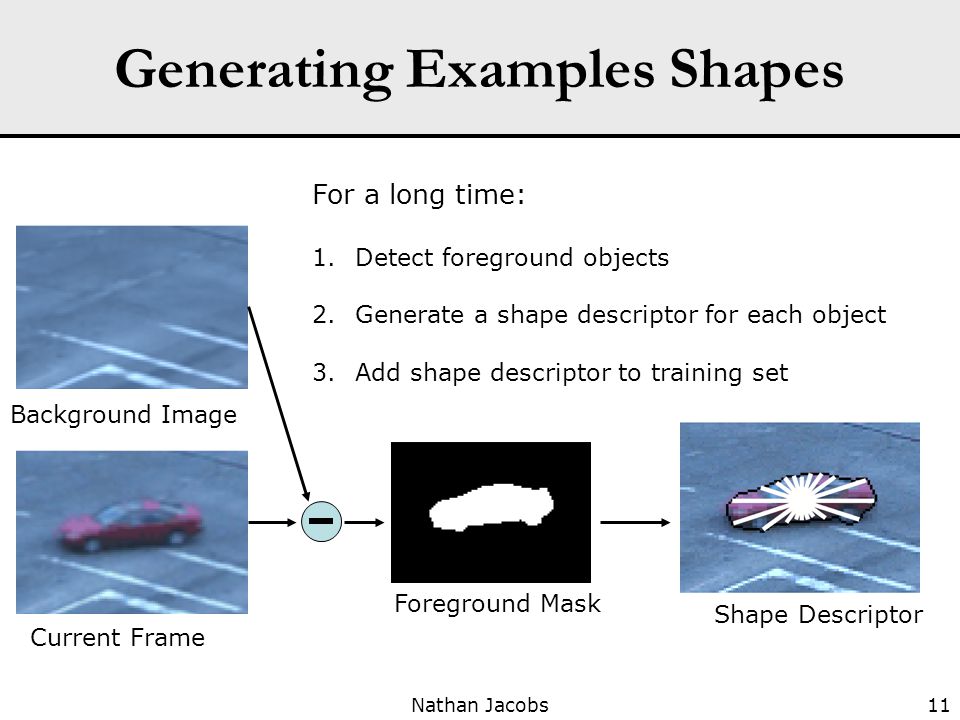 Generating Examples Shapes

For a long time:

1. Detect foreground objects

2. Generate a shape descriptor for each object

3. Add shape descriptor to training set

Background Image

Current Frame

−

Foreground Mask

Shape Descriptor

Nathan Jacobs

11